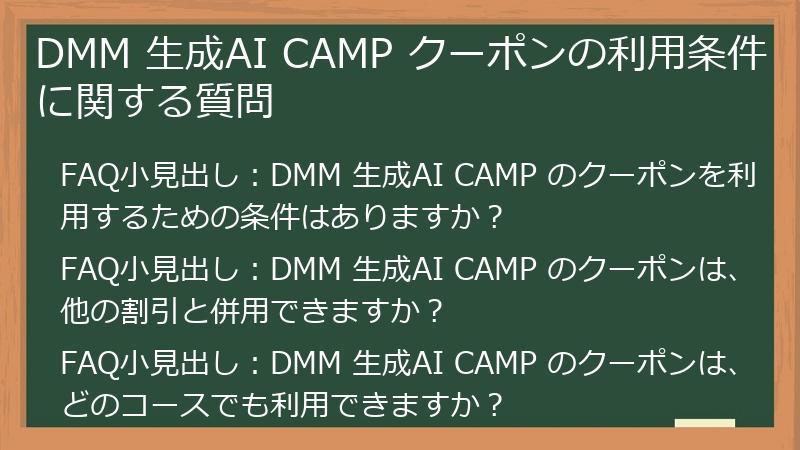 DMM 生成AI CAMP クーポンの利用条件に関する質問

FAQ小見出し：DMM 生成AI CAMP のクーポンを利用するための条件はありますか？

FAQ小見出し：DMM 生成AI CAMP のクーポンは、他の割引と併用できますか？

FAQ小見出し：DMM 生成AI CAMP のクーポンは、どのコースでも利用できますか？